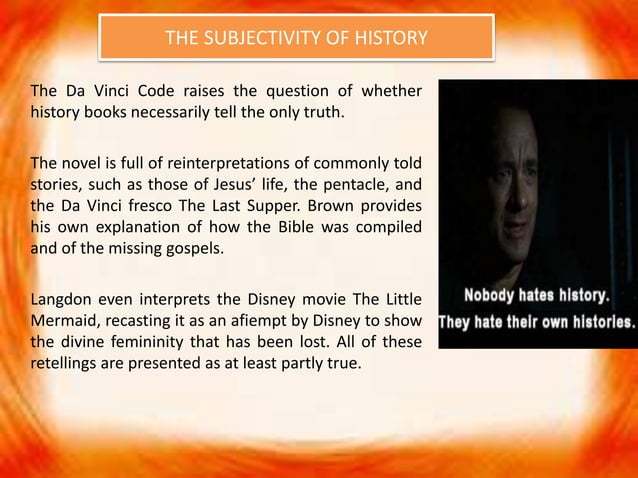 THE SUBJECTIVITY OF HISTORY

The Da Vinci Code raises the question of whether history books necessarily tell the only truth.

The novel is full of reinterpretations of commonly told stories, such as those of Jesus' life, the pentacle, and the Da Vinci fresco The Last Supper. Brown provides his own explanation of how the Bible was compiled and of the missing gospels.

Langdon even interprets the Disney movie The Little Mermaid, recasting it as an afiempt by Disney to show the divine femininity that has been lost. All of these retellings are presented as at least partly true.

Nobody hates history.
They hate their own histories.